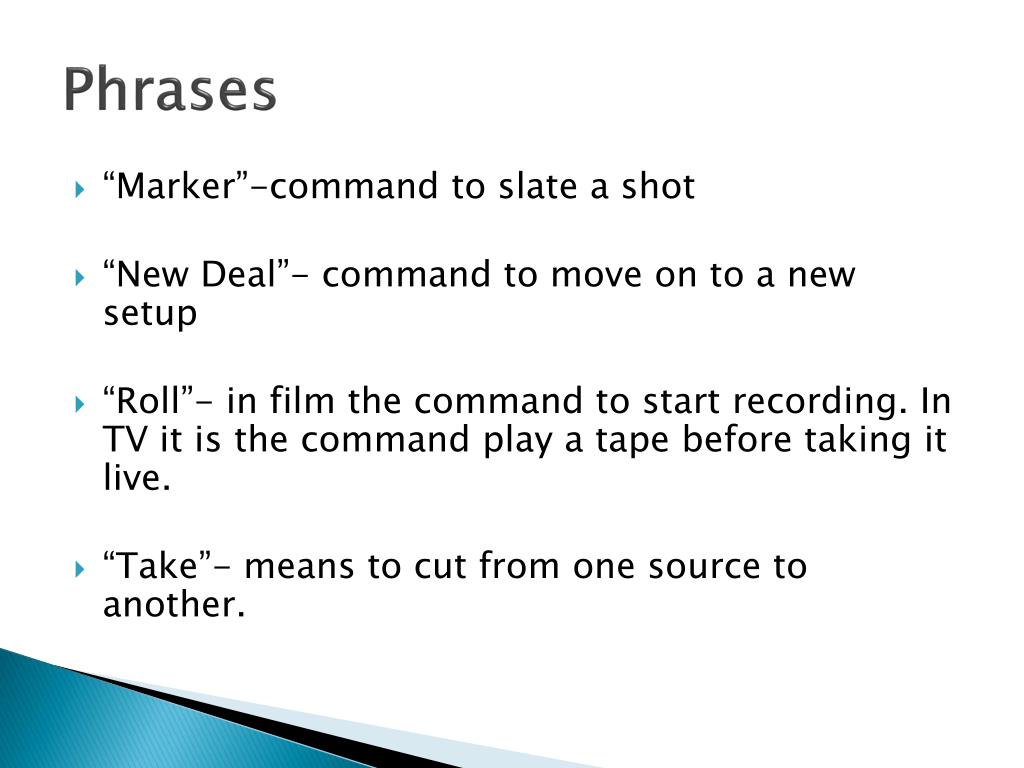 Phrases

“Marker”-command to slate a shot

“New Deal”- command to move on to a new setup

“Roll”- in film the command to start recording. In TV it is the command play a tape before taking it live.

“Take”- means to cut from one source to another.